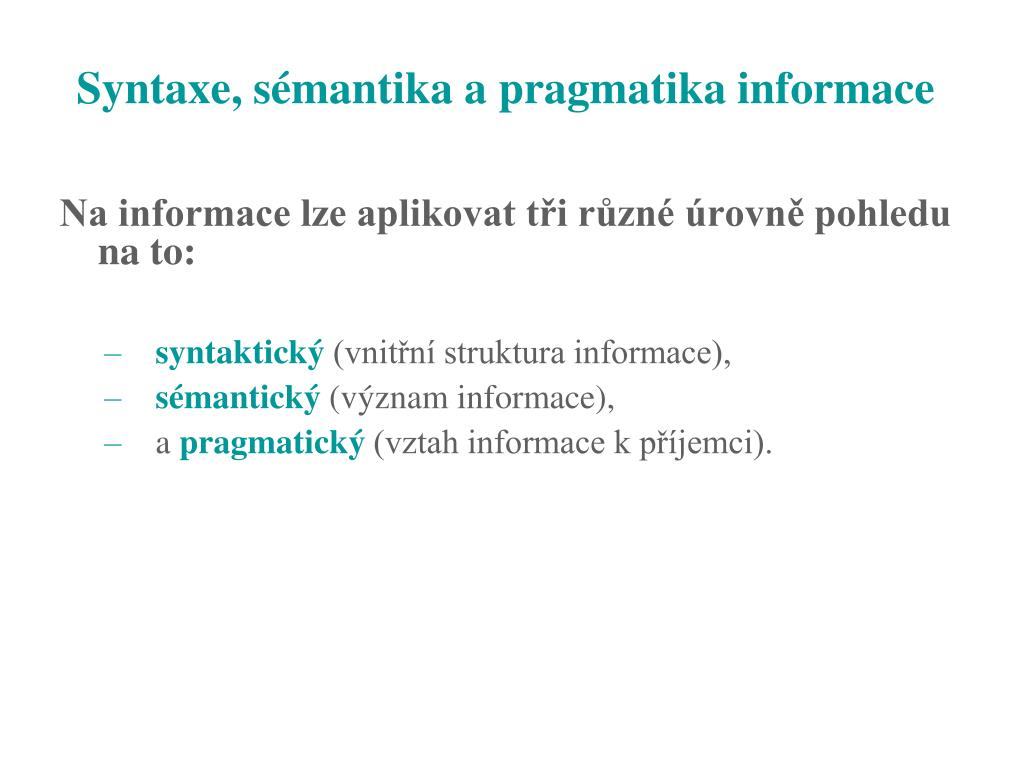 Syntaxe, sémantika a pragmatika informace

Na informace lze aplikovat tři různé úrovně pohledu na to:

– syntaktický (vnitřní struktura informace),
– sémantický (význam informace),
– a pragmatický (vztah informace k příjemci).